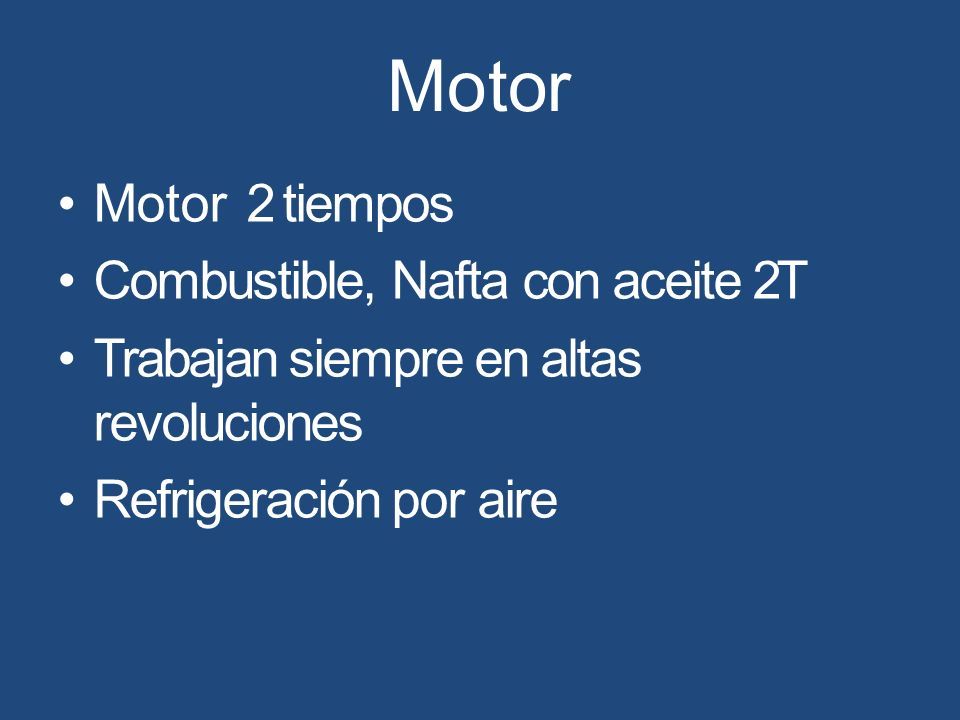 Motor

• Motor 2 tiempos
• Combustible, Nafta con aceite 2T
• Trabajan siempre en altas revoluciones
• Refrigeración por aire